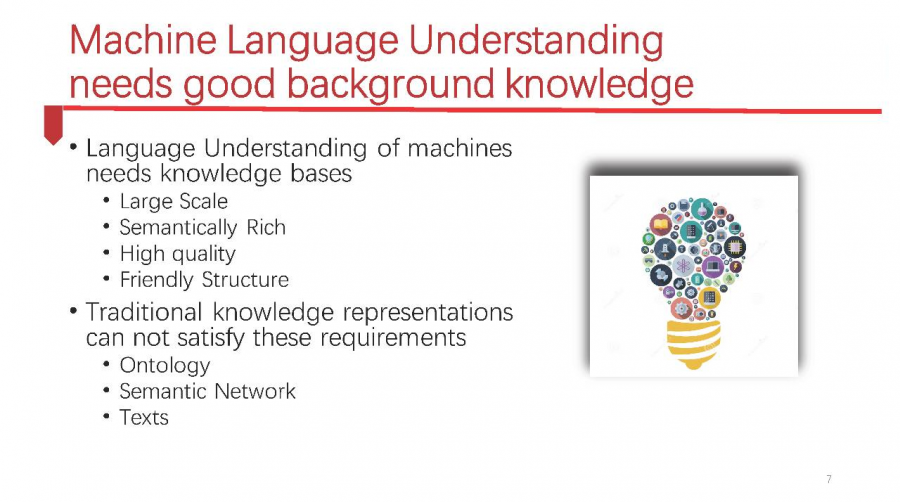 Machine Language Understanding needs good background knowledge

• Language Understanding of machines needs knowledge bases
  • Large Scale
  • Semantically Rich
  • High quality
  • Friendly Structure
• Traditional knowledge representations can not satisfy these requirements
  • Ontology
  • Semantic Network
  • Texts

7